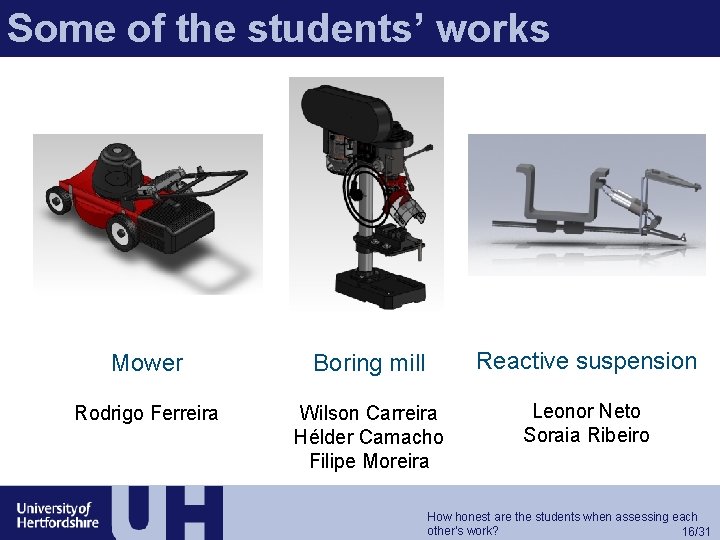 Some of the students' works

Mower

Rodrigo Ferreira

Boring mill

Wilson Carreira
Hélder Camacho
Filipe Moreira

Reactive suspension

Leonor Neto
Soraia Ribeiro

University of Hertfordshire

UH

How honest are the students when assessing each other's work?

16/31